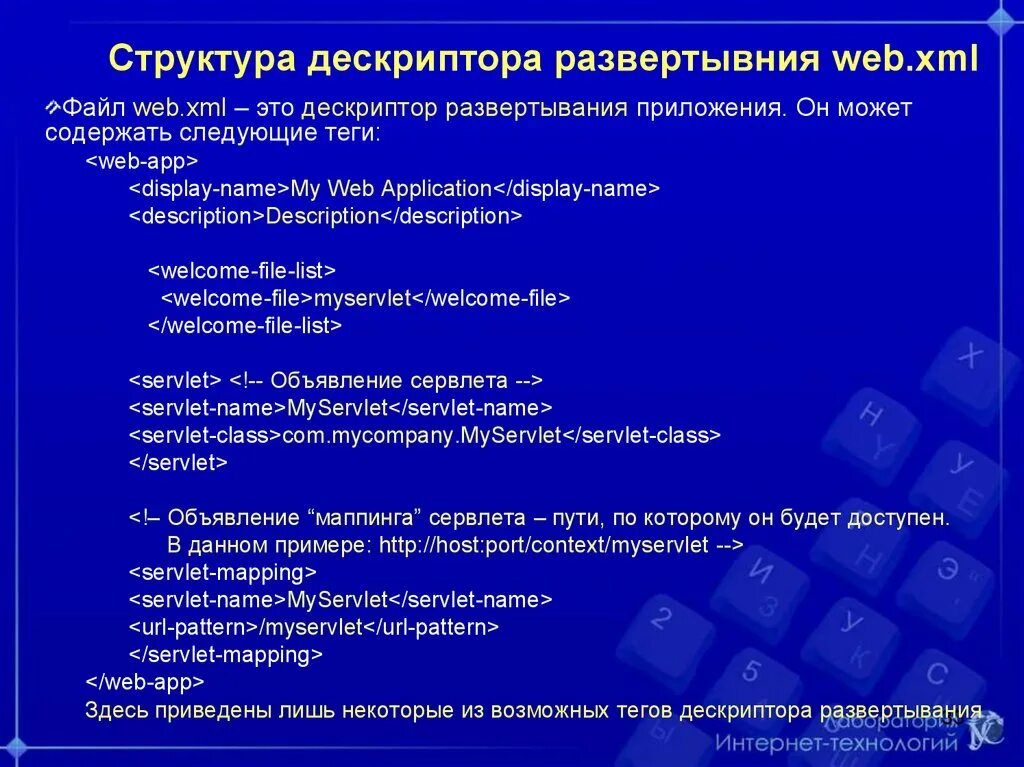 Структура дескриптора развертывния web.xml

Файл web.xml – это дескриптор развертывания приложения. Он может содержать следующие теги:

<web-app>
<display-name>My Web Application</display-name>
<description>Description</description>

<welcome-file-list>
<welcome-file>myservlet</welcome-file>
</welcome-file-list>

<servlet> <!-- Объявление сервлета -->
<servlet-name>MyServlet</servlet-name>
<servlet-class>com.mycompany.MyServlet</servlet-class>
</servlet>

<!– Объявление “маппинга” сервлета – пути, по которому он будет доступен. В данном примере: http://host:port/context/myservlet -->
<servlet-mapping>
<servlet-name>MyServlet</servlet-name>
<url-pattern>/myservlet</url-pattern>
</servlet-mapping>
</web-app>
Здесь приведены лишь некоторые из возможных тегов дескриптора развертывания

Лаборатория
Интернет-технологий